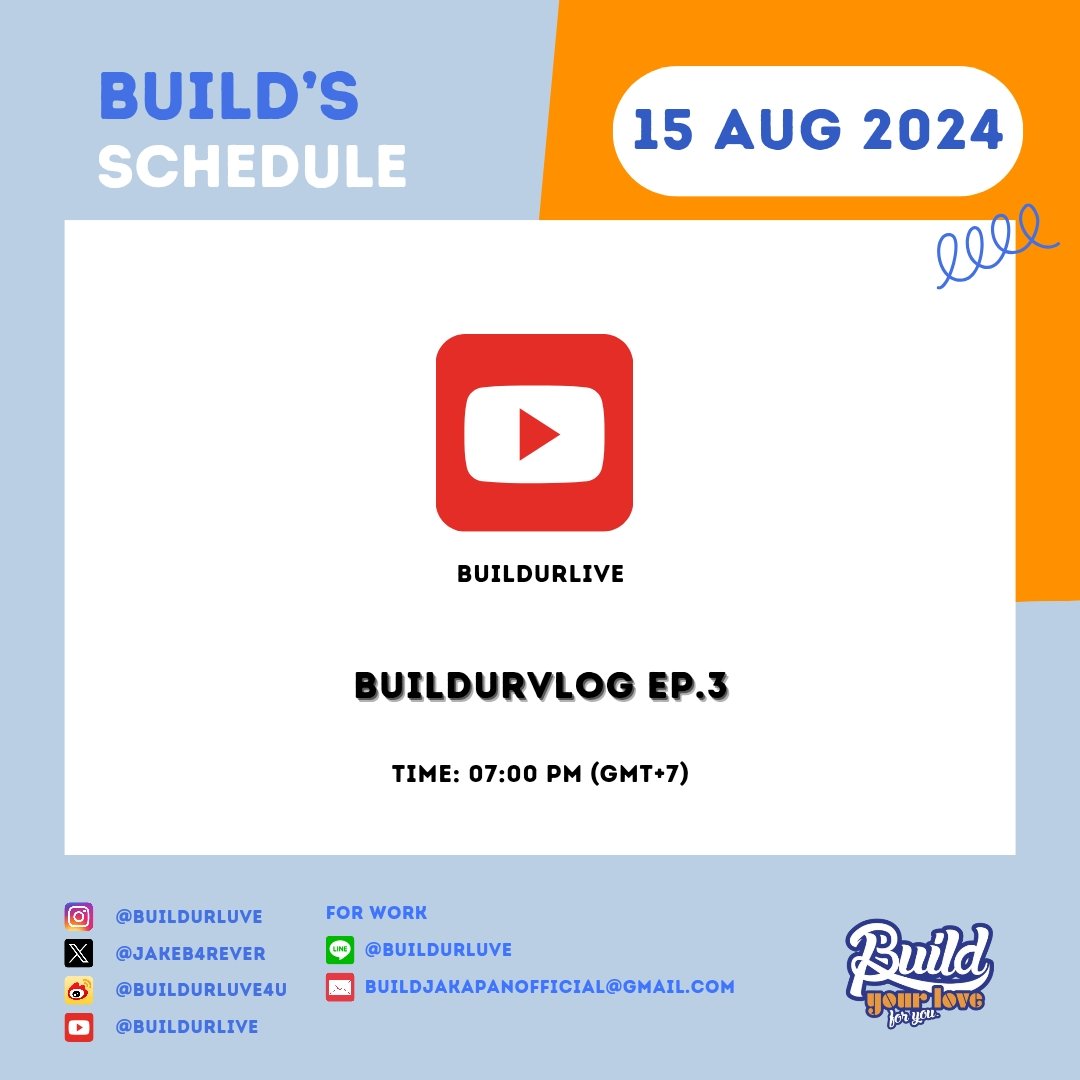 BUILD'S SCHEDULE

15 AUG 2024

BUILDURLIVE

BUILDURVLOG EP.3

TIME: 07:00 PM (GMT+7)

@BUILDURLUVE
@JAKEB4REVER
@BUILDURLUVE4U
@BUILDURLIVE

FOR WORK
LINE @BUILDURLUVE
BUILDJAKAPANOFFICIAL@GMAIL.COM

Build your love for you.